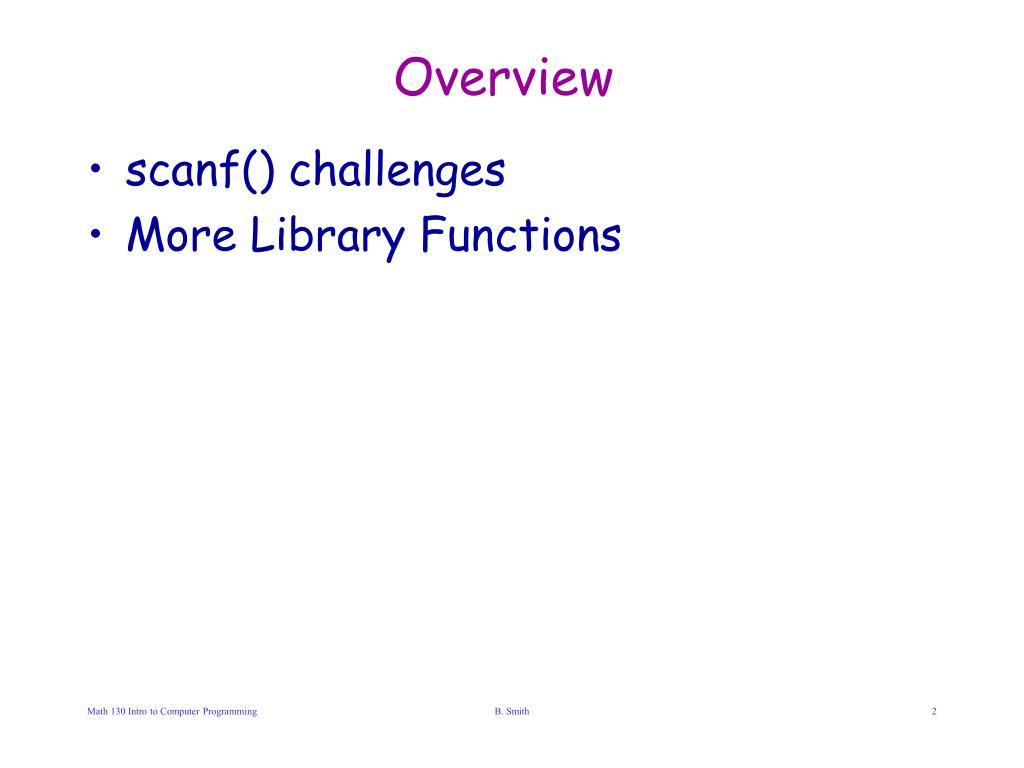 Overview

• scanf() challenges
• More Library Functions

Math 130 Intro to Computer Programming

B. Smith

2